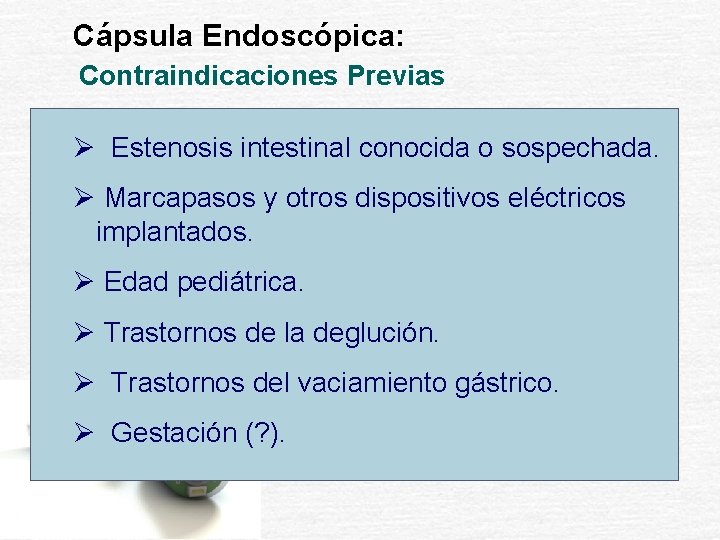 Cápsula Endoscópica:
Contraindicaciones Previas

➢ Estenosis intestinal conocida o sospechada.

➢ Marcapasos y otros dispositivos eléctricos implantados.

➢ Edad pediátrica.

➢ Trastornos de la deglución.

➢ Trastornos del vaciamiento gástrico.

➢ Gestación (?).